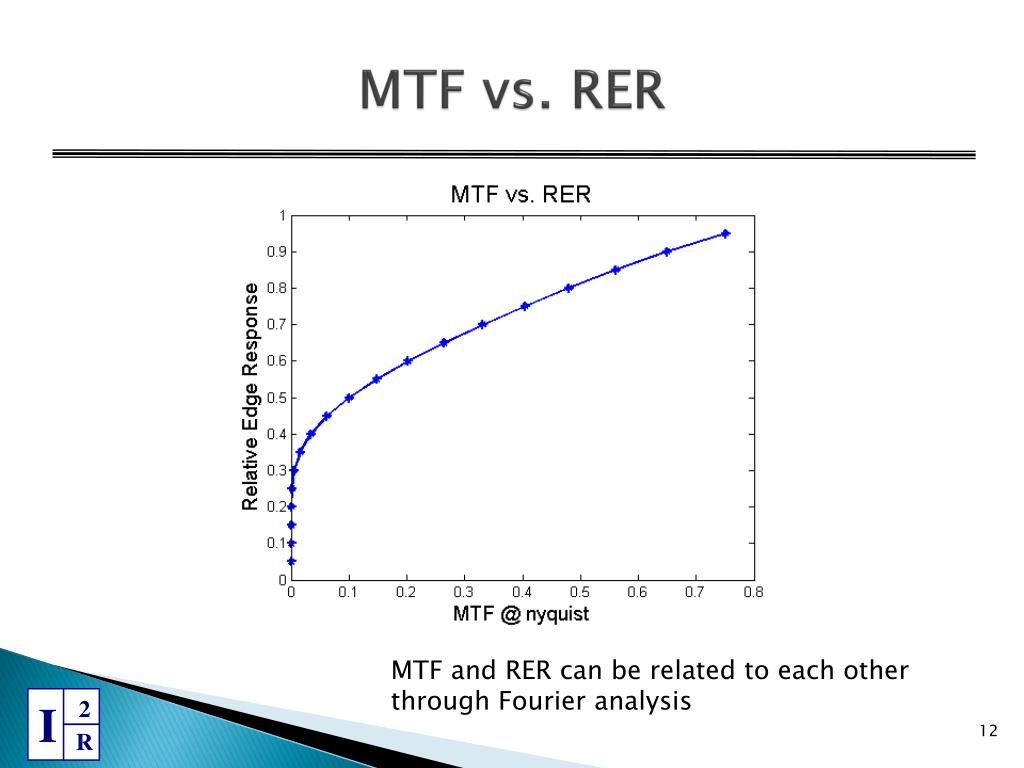 MTF vs. RER

MTF vs. RER

Relative Edge Response

1
0.9
0.8
0.7
0.6
0.5
0.4
0.3
0.2
0.1
0

0 0.1 0.2 0.3 0.4 0.5 0.6 0.7 0.8

MTF @ nyquist

MTF and RER can be related to each other through Fourier analysis

I 2 R

12